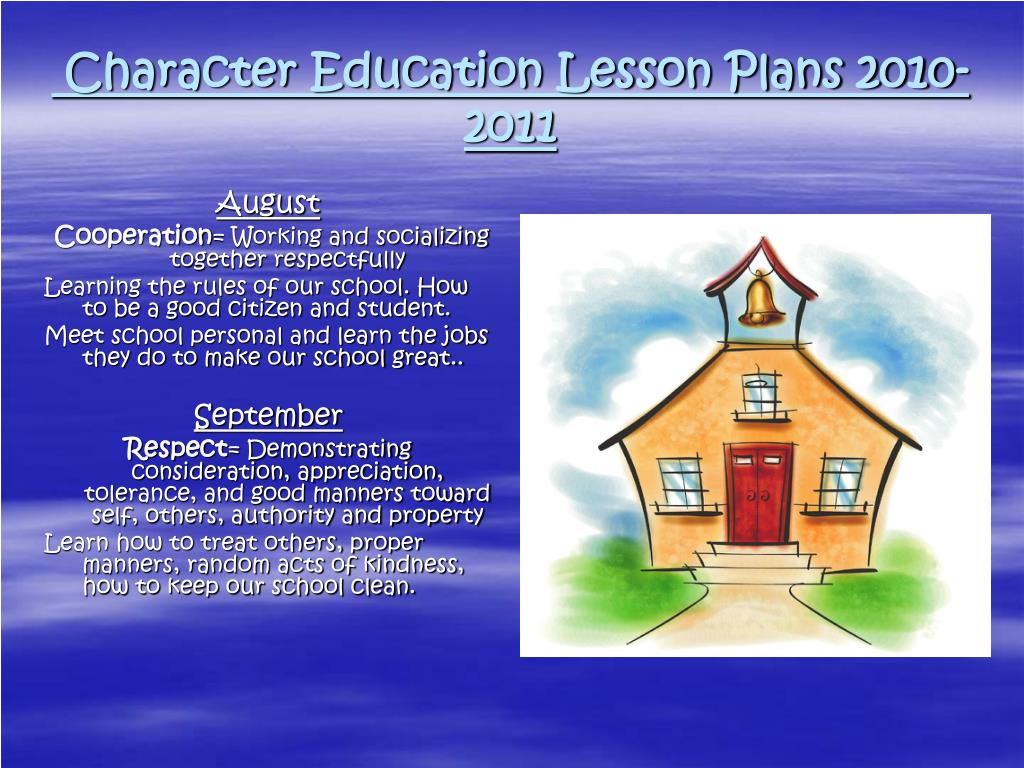 Character Education Lesson Plans 2010-2011

August

Cooperation= Working and socializing together respectfully

Learning the rules of our school. How to be a good citizen and student.

Meet school personal and learn the jobs they do to make our school great..

September

Respect= Demonstrating consideration, appreciation, tolerance, and good manners toward self, others, authority and property

Learn how to treat others, proper manners, random acts of kindness, how to keep our school clean.